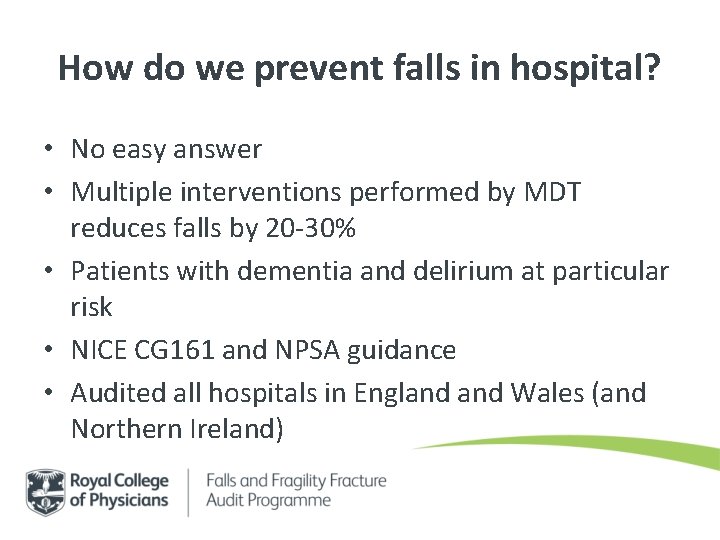 How do we prevent falls in hospital?

• No easy answer
• Multiple interventions performed by MDT reduces falls by 20-30%
• Patients with dementia and delirium at particular risk
• NICE CG161 and NPSA guidance
• Audited all hospitals in England and Wales (and Northern Ireland)

Royal College of Physicians

Falls and Fragility Fracture Audit Programme